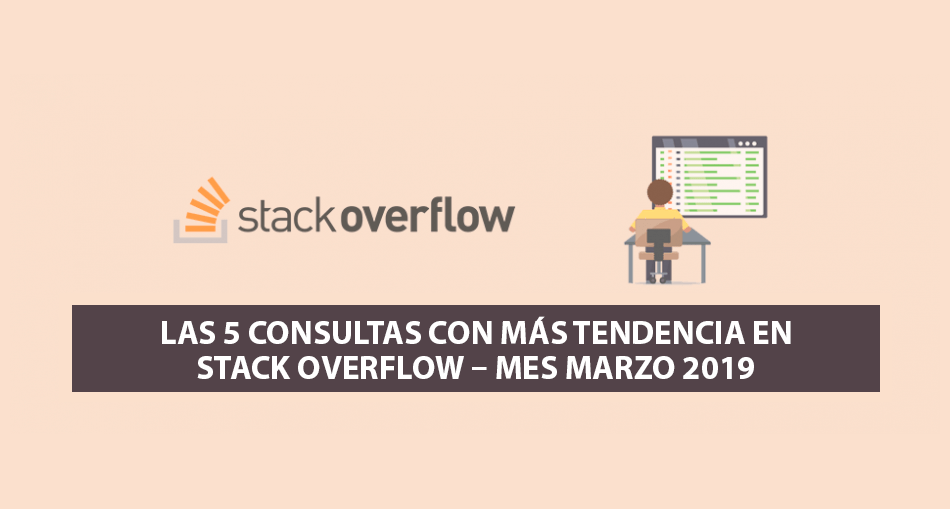 stackoverflow

LAS 5 CONSULTAS CON MÁS TENDENCIA EN STACK OVERFLOW – MES MARZO 2019